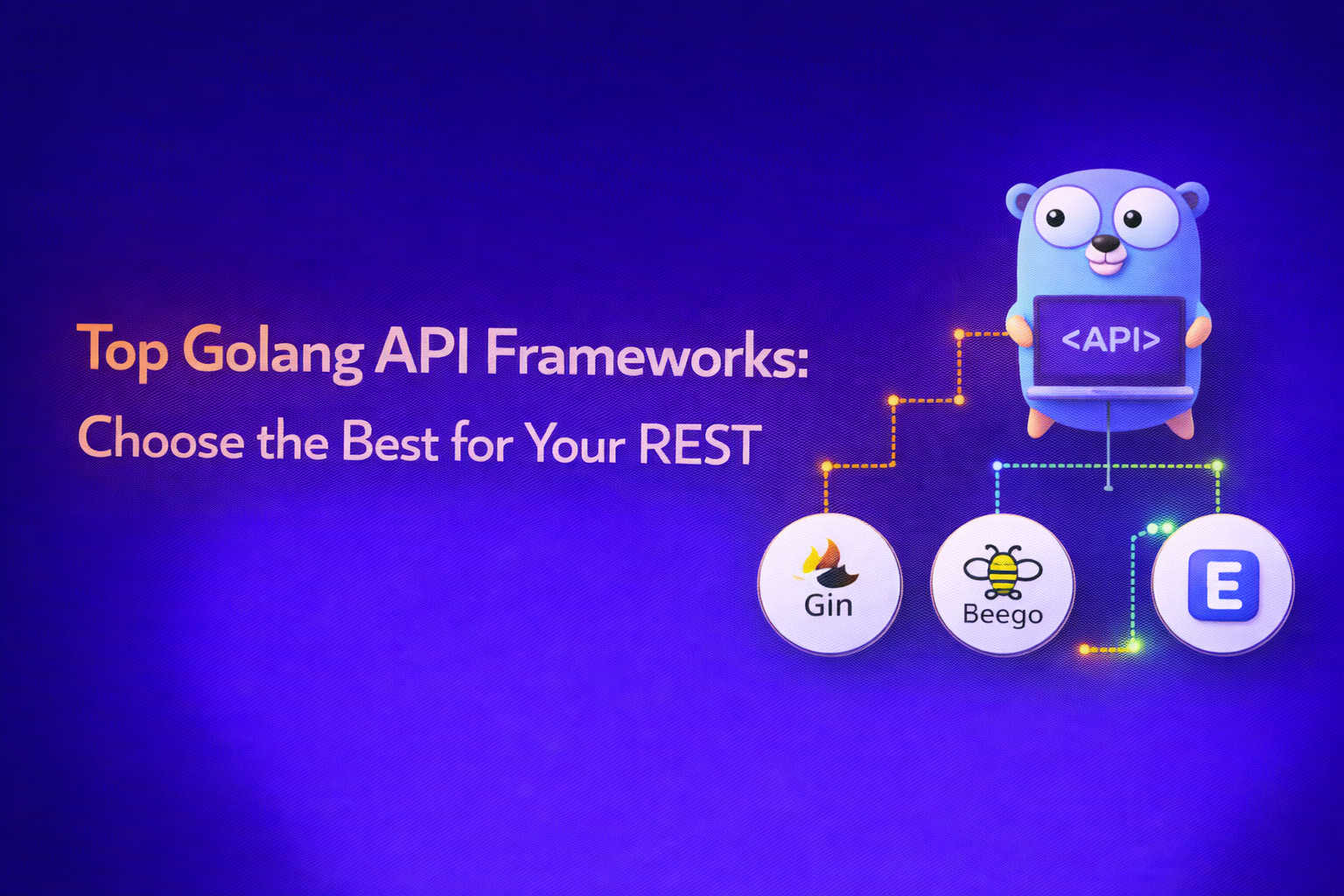 Top Golang API Frameworks:
Choose the Best for Your REST

<API>

Gin

Beego

E